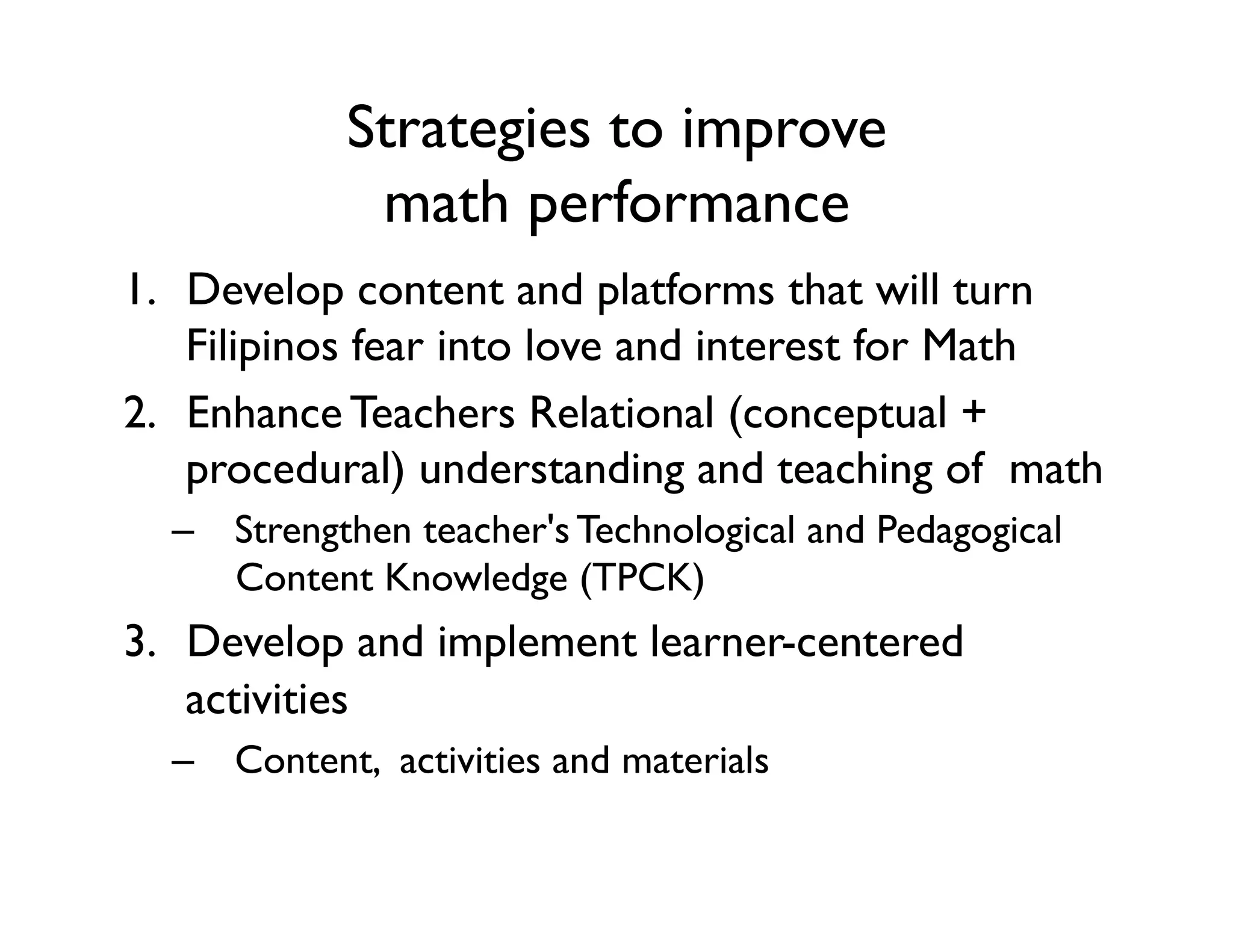 Strategies to improve math performance

1. Develop content and platforms that will turn Filipinos fear into love and interest for Math
2. Enhance Teachers Relational (conceptual + procedural) understanding and teaching of math
– Strengthen teacher's Technological and Pedagogical Content Knowledge (TPCK)
3. Develop and implement learner-centered activities
– Content, activities and materials